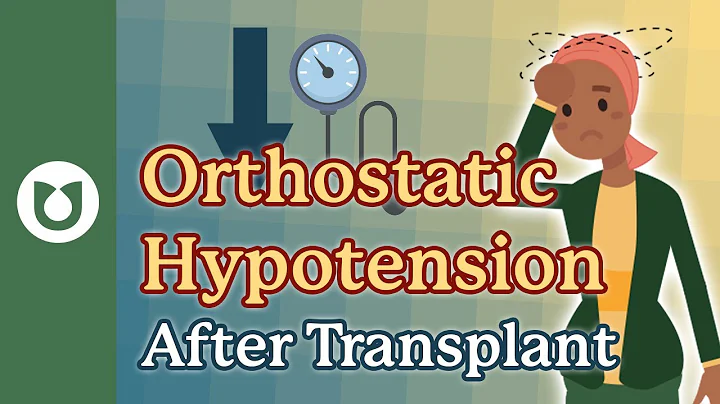 Orthostatic Hypotension After Transplant